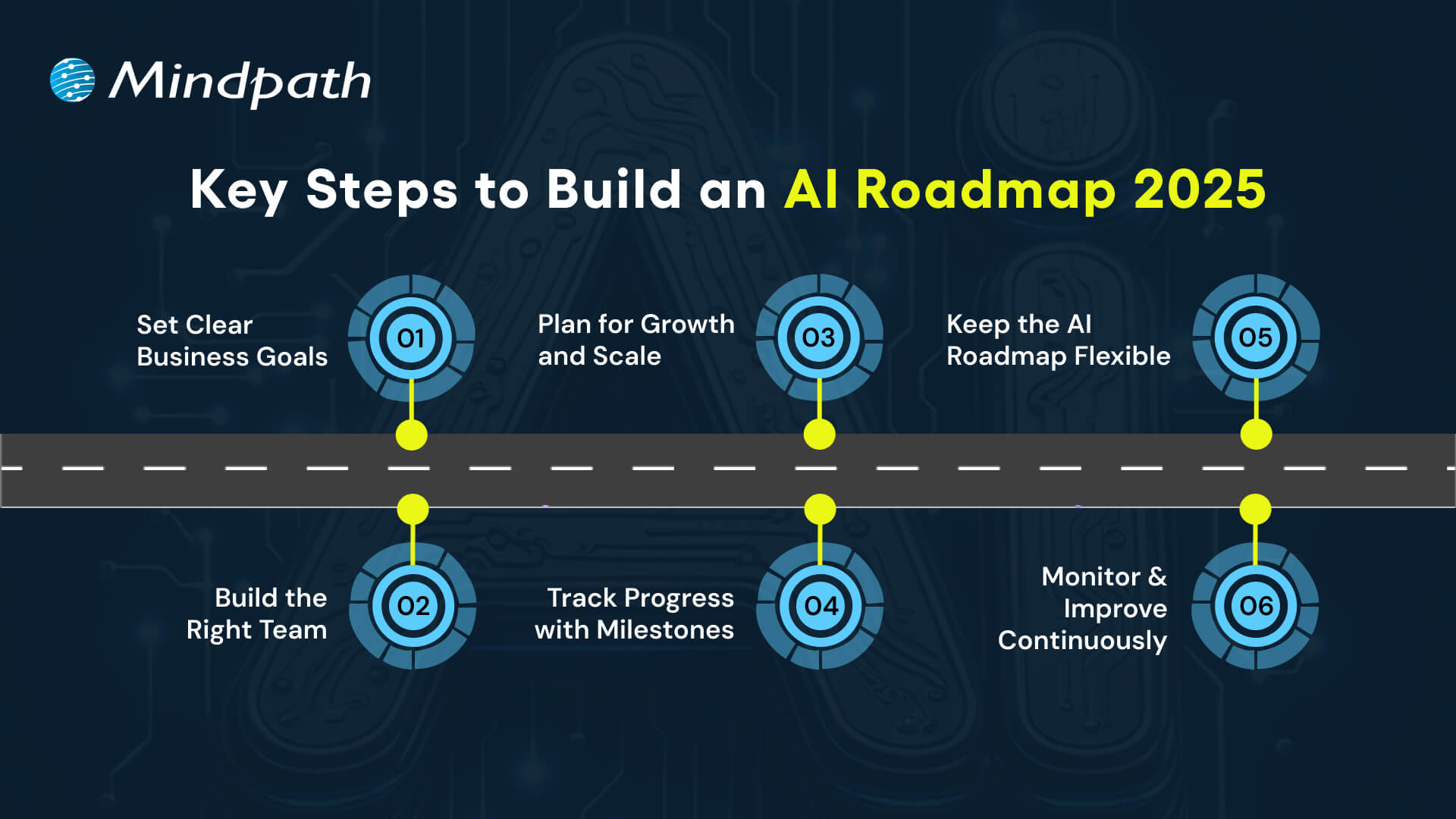 Mindpath

Key Steps to Build an AI Roadmap 2025

Set Clear Business Goals

01

Plan for Growth and Scale

03

Keep the AI Roadmap Flexible

05

Build the Right Team

02

Track Progress with Milestones

04

Monitor & Improve Continuously

06